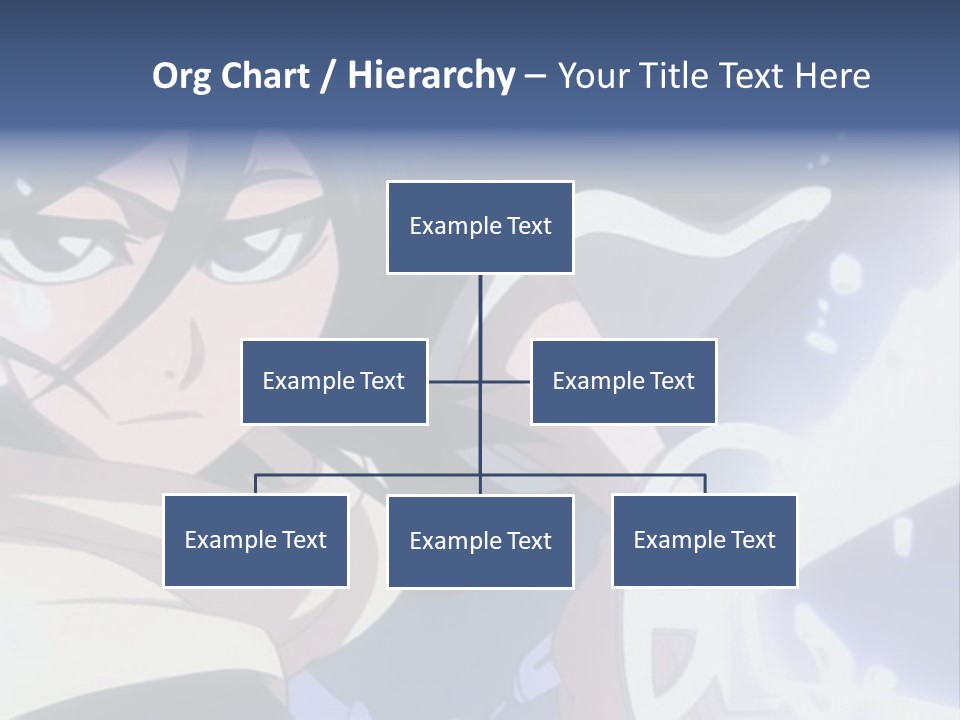 Org Chart / Hierarchy – Your Title Text Here

Example Text

Example Text

Example Text

Example Text

Example Text

Example Text